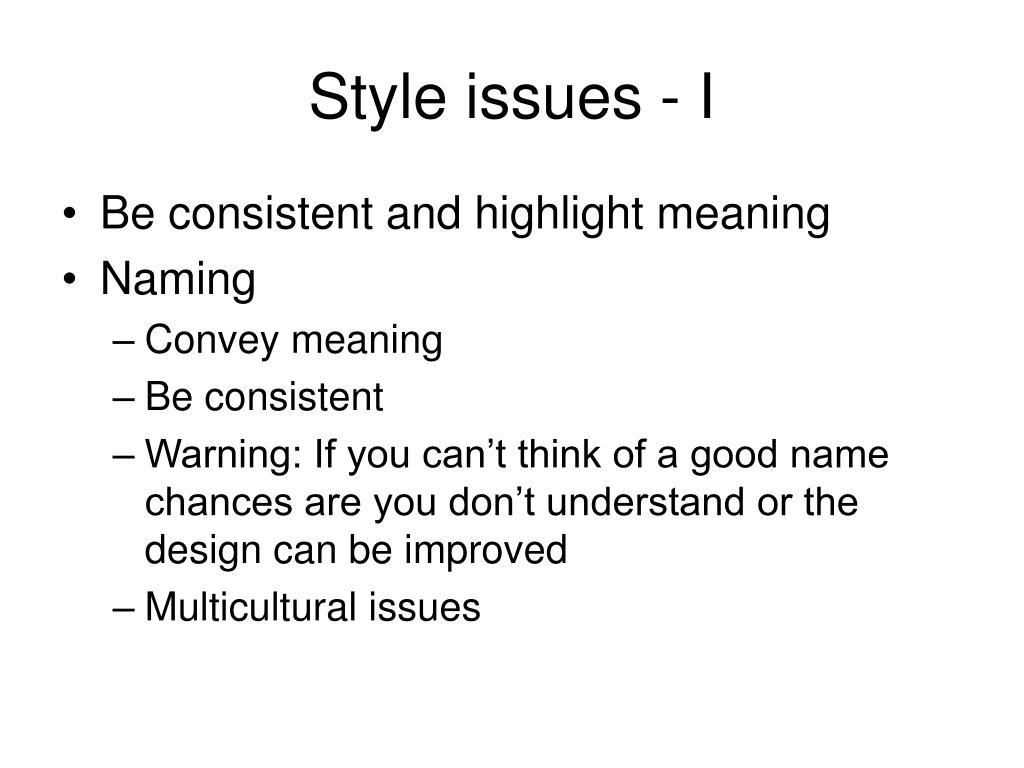 Style issues - I

• Be consistent and highlight meaning
• Naming
– Convey meaning
– Be consistent
– Warning: If you can’t think of a good name chances are you don’t understand or the design can be improved
– Multicultural issues